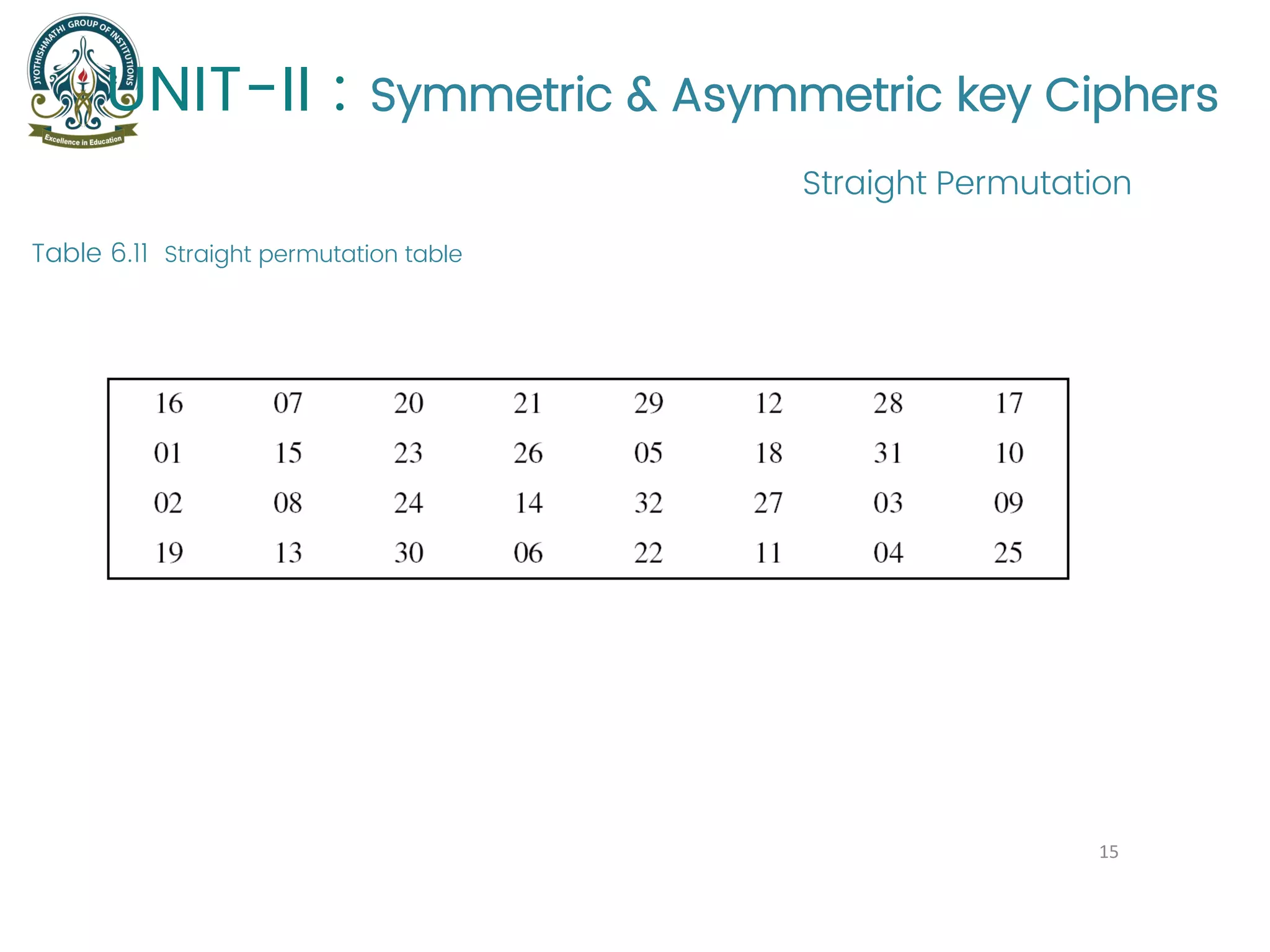 JYOTHISHMATHI GROUP OF INSTITUTIONS
Excellence in Education

UNIT-II : Symmetric & Asymmetric key Ciphers

Straight Permutation

Table 6.11 Straight permutation table

| 16 | 07 | 20 | 21 | 29 | 12 | 28 | 17 |
|---|---|---|---|---|---|---|---|
| 01 | 15 | 23 | 26 | 05 | 18 | 31 | 10 |
| 02 | 08 | 24 | 14 | 32 | 27 | 03 | 09 |
| 19 | 13 | 30 | 06 | 22 | 11 | 04 | 25 |

15